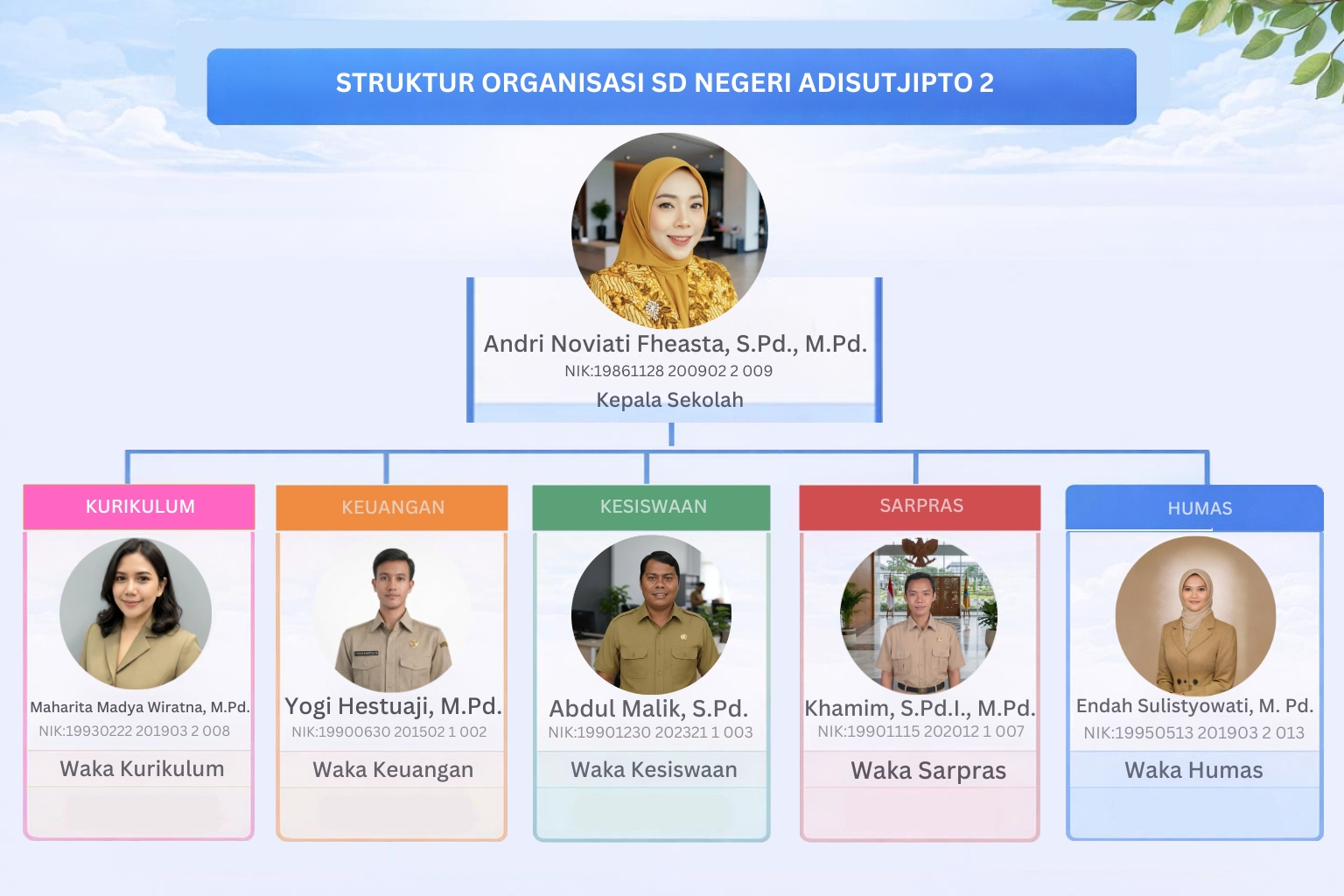 STRUKTUR ORGANISASI SD NEGERI ADISUTJIPTO 2

Andri Noviati Fheasta, S.Pd., M.Pd.
NIK:19861128 200902 2 009
Kepala Sekolah

KURIKULUM
Maharita Madya Wiratna, M.Pd.
NIK:19930222 201903 2 008
Waka Kurikulum

KEUANGAN
Yogi Hestuaji, M.Pd.
NIK:19900630 201502 1 002
Waka Keuangan

KESISWAAN
Abdul Malik, S.Pd.
NIK:19901230 202321 1 003
Waka Kesiswaan

SARPRAS
Khamim, S.Pd.I., M.Pd.
NIK:19901115 202012 1 007
Waka Sarpras

HUMAS
Endah Sulistyowati, M. Pd.
NIK:19950513 201903 2 013
Waka Humas